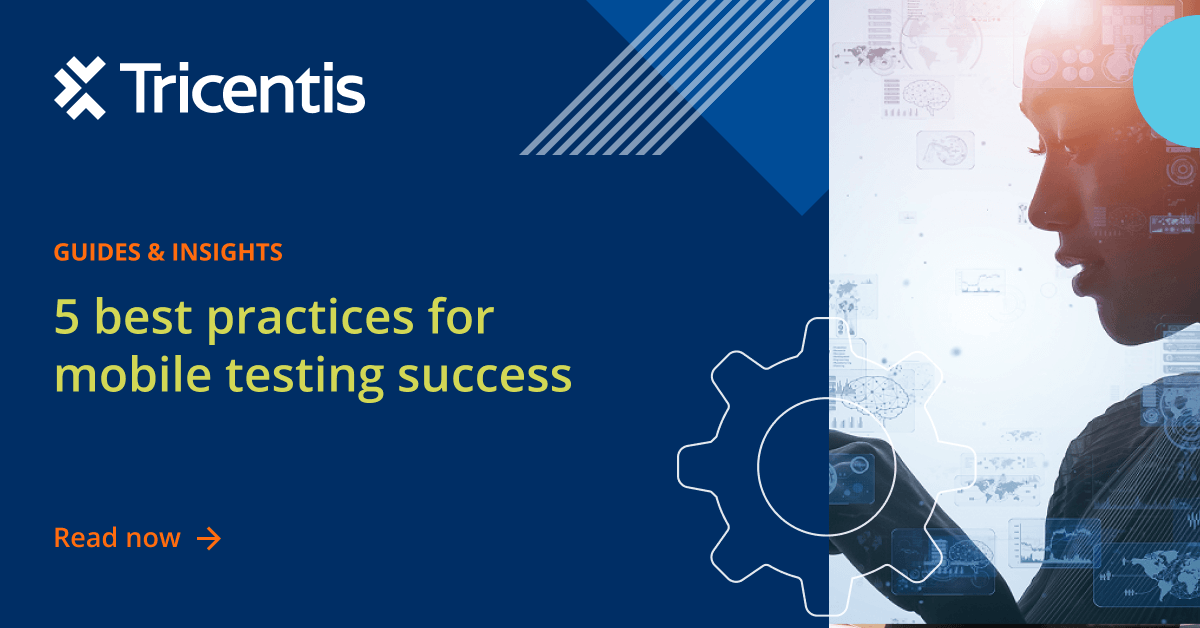 Tricentis

GUIDES & INSIGHTS

5 best practices for mobile testing success

Read now →